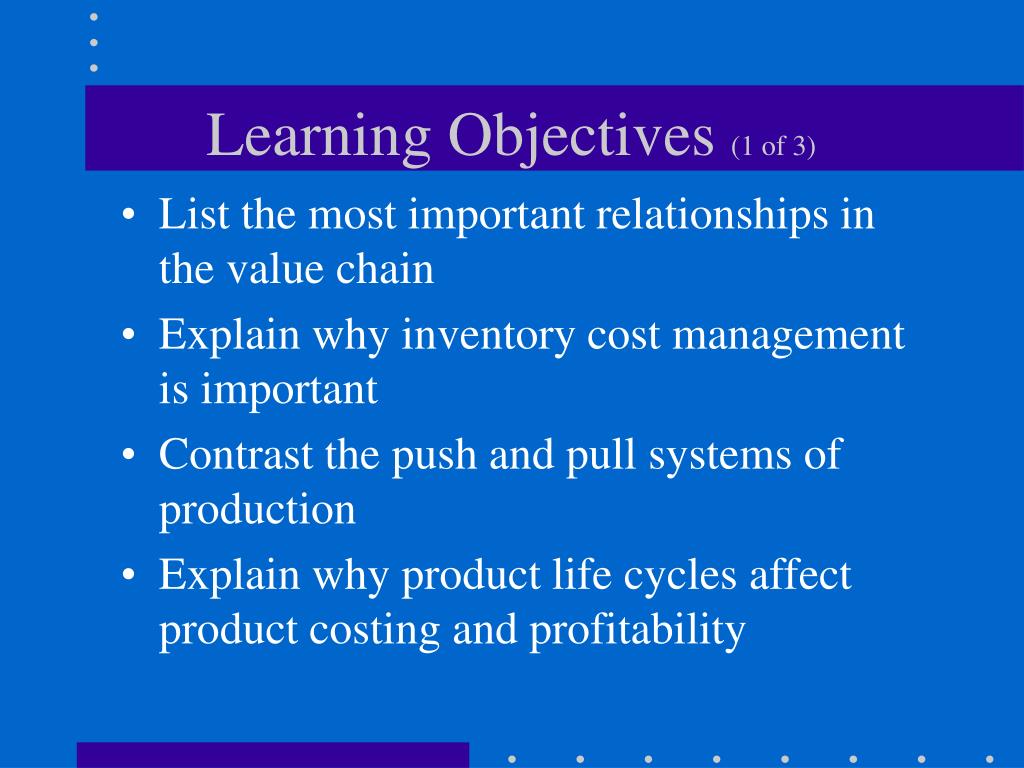 Learning Objectives (1 of 3)

• List the most important relationships in the value chain
• Explain why inventory cost management is important
• Contrast the push and pull systems of production
• Explain why product life cycles affect product costing and profitability